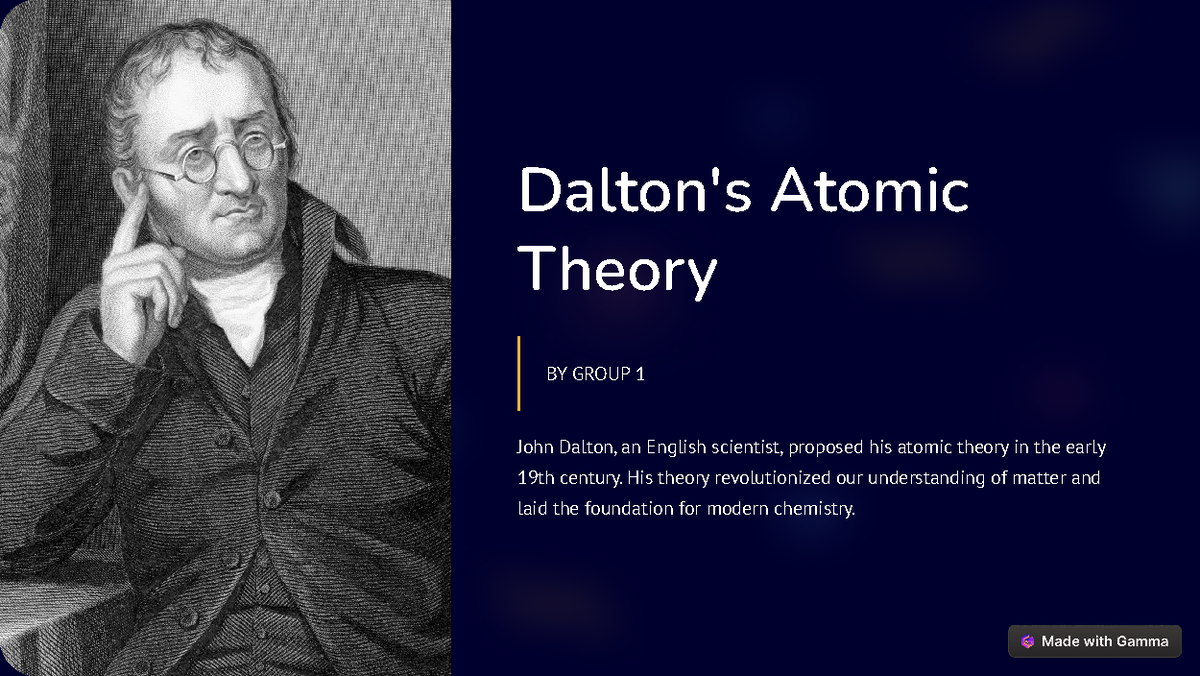 Dalton's Atomic Theory

BY GROUP 1

John Dalton, an English scientist, proposed his atomic theory in the early 19th century. His theory revolutionized our understanding of matter and laid the foundation for modern chemistry.

Made with Gamma